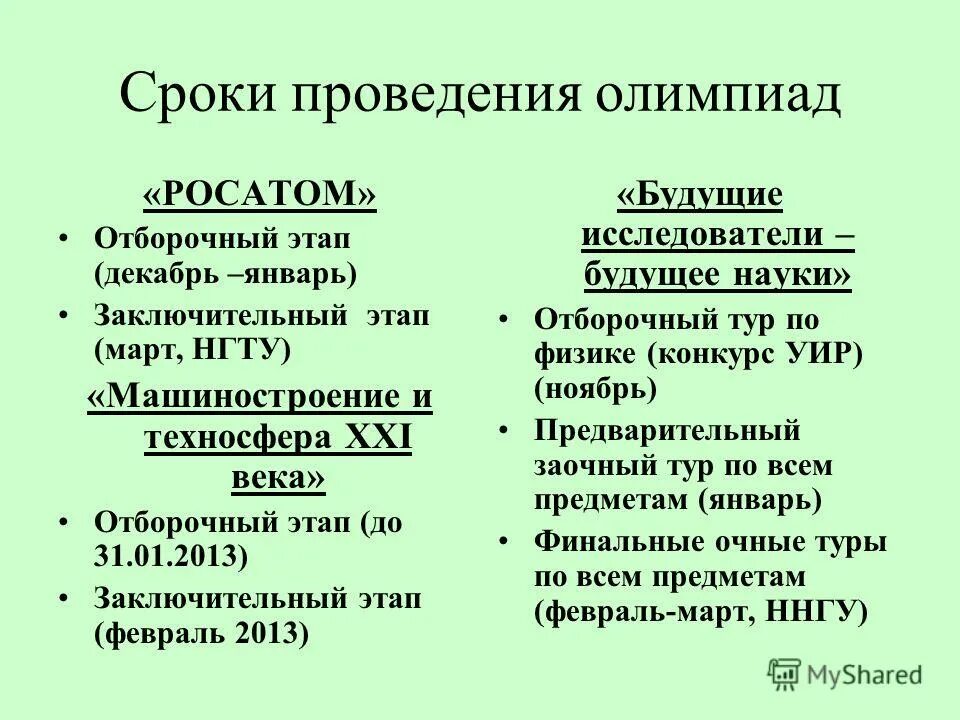 Сроки проведения олимпиад

«РОСАТОМ»

• Отборочный этап (декабрь –январь)
• Заключительный этап (март, НГТУ)

«Машиностроение и техносфера XXI века»

• Отборочный этап (до 31.01.2013)
• Заключительный этап (февраль 2013)

«Будущие исследователи – будущее науки»

• Отборочный тур по физике (конкурс УИР) (ноябрь)
• Предварительный заочный тур по всем предметам (январь)
• Финальные очные туры по всем предметам (февраль-март, ННГУ)

MyShared